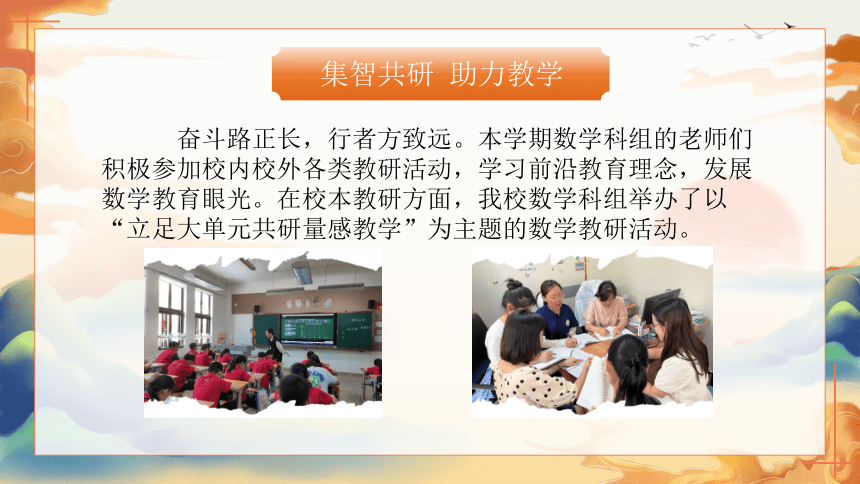 集智共研 助力教学

奋斗路正长，行者方致远。本学期数学科组的老师们积极参加校内校外各类教研活动，学习前沿教育理念，发展数学教育眼光。在校本教研方面，我校数学科组举办了以“立足大单元共研量感教学”为主题的数学教研活动。